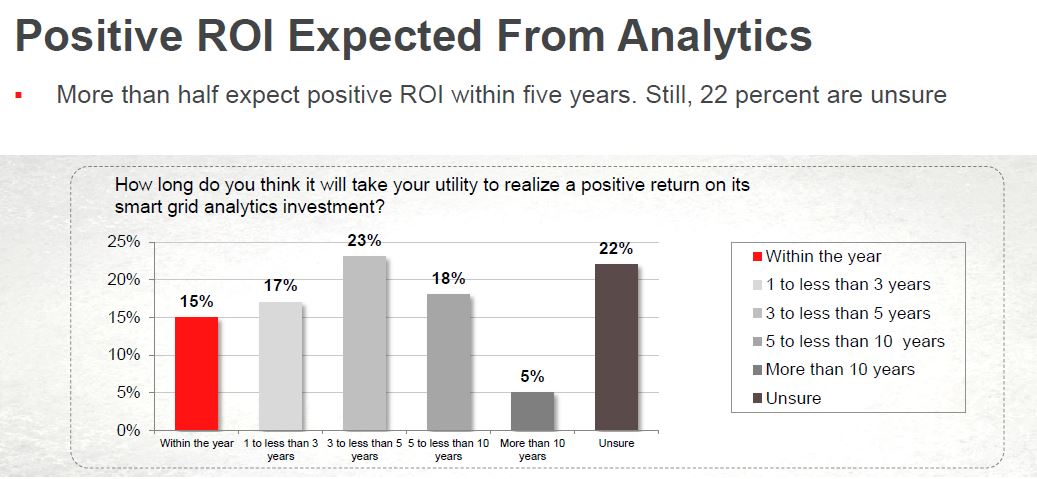 Positive ROI Expected From Analytics

▪ More than half expect positive ROI within five years. Still, 22 percent are unsure

How long do you think it will take your utility to realize a positive return on its smart grid analytics investment?

25%
20%
15%
10%
5%
0%

15%
17%
23%
18%
5%
22%

Within the year
1 to less than 3 years
3 to less than 5 years
5 to less than 10 years
More than 10 years
Unsure

Within the year
1 to less than 3 years
3 to less than 5 years
5 to less than 10 years
More than 10 years
Unsure